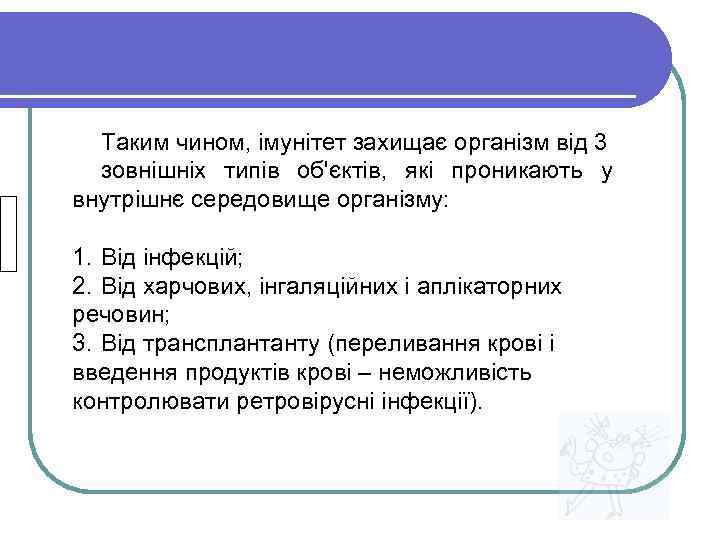 Таким чином, імунітет захищає організм від 3 зовнішніх типів об'єктів, які проникають у внутрішнє середовище організму:

1. Від інфекцій;
2. Від харчових, інгаляційних і аплікаторних речовин;
3. Від трансплантанту (переливання крові і введення продуктів крові – неможливість контролювати ретровірусні інфекції).